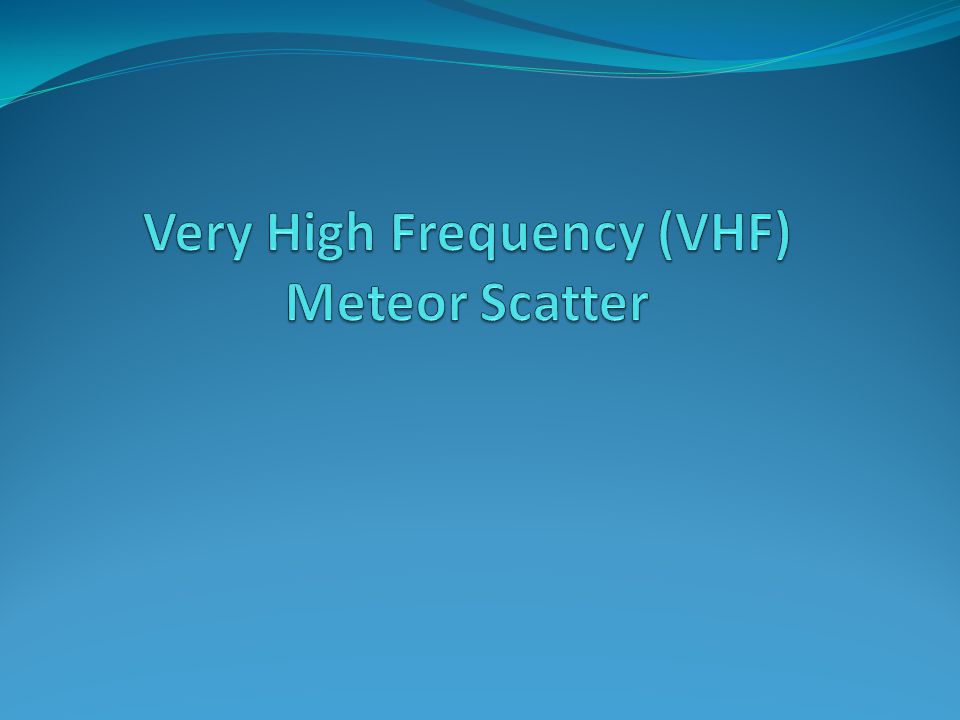 Very High Frequency (VHF)
Meteor Scatter